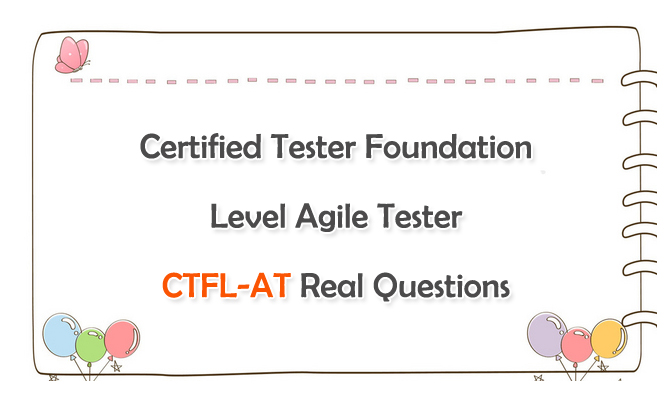 Certified Tester Foundation

Level Agile Tester

CTFL-AT Real Questions